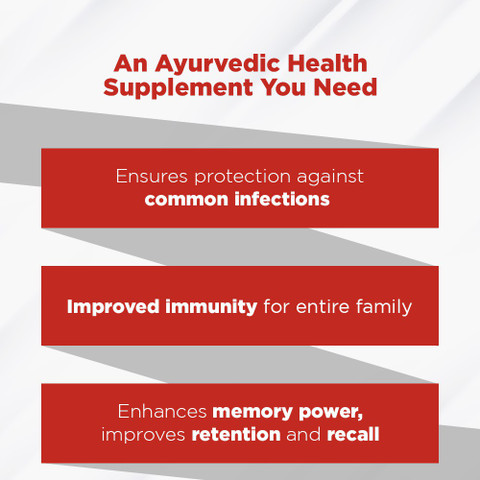 An Ayurvedic Health Supplement You Need

Ensures protection against common infections

Improved immunity for entire family

Enhances memory power, improves retention and recall